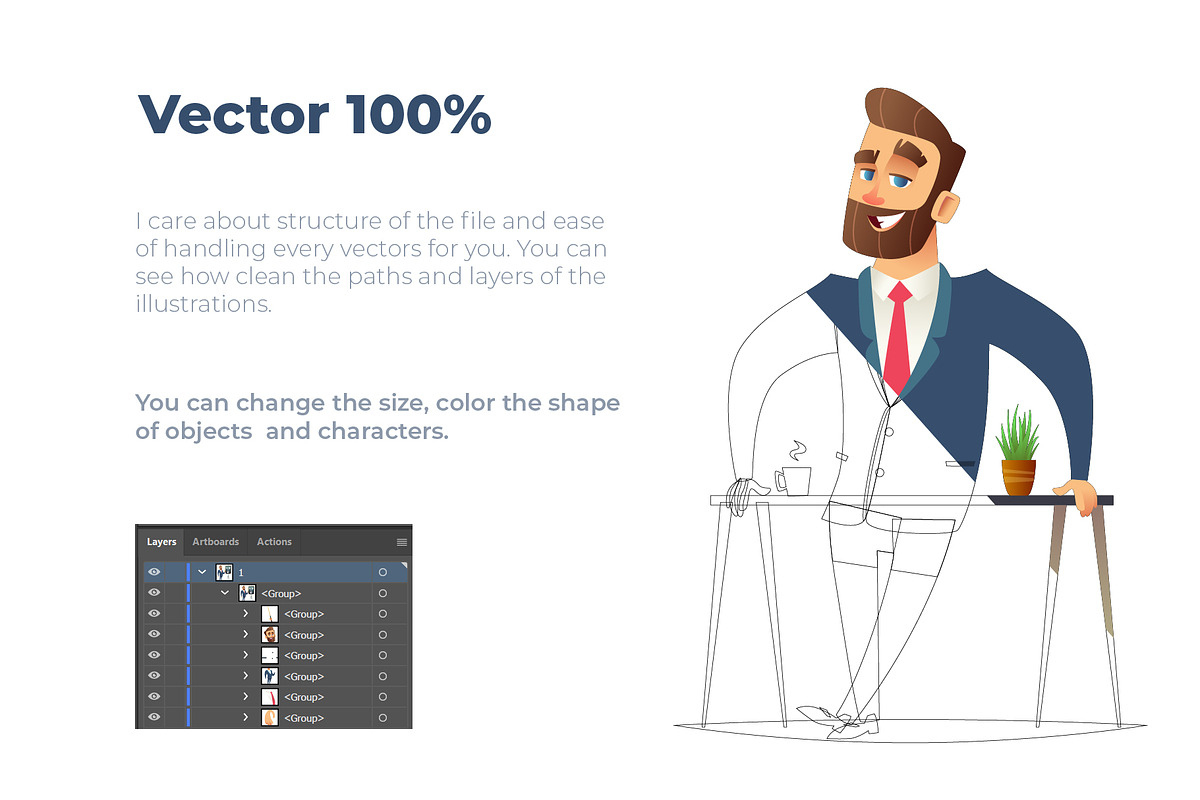 Vector 100%

I care about structure of the file and ease of handling every vectors for you. You can see how clean the paths and layers of the illustrations.

You can change the size, color the shape of objects  and characters.

Layers Artboards Actions

1
<Group>
<Group>
<Group>
<Group>
<Group>
<Group>
<Group>